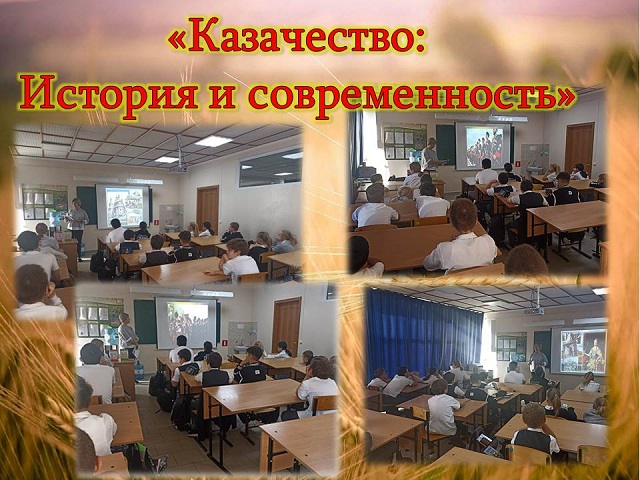 «Казачество:
История и современность»